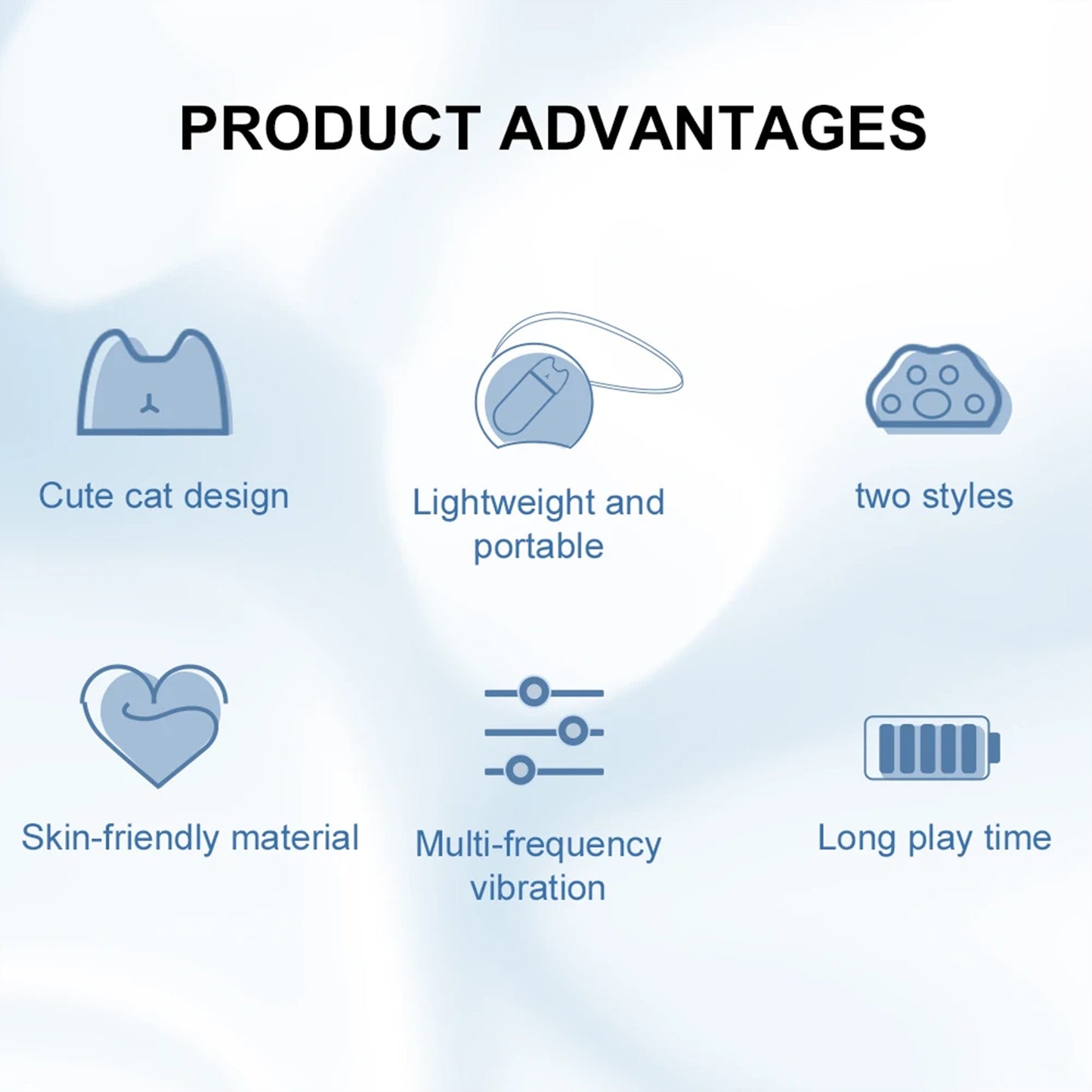 PRODUCT ADVANTAGES

Cute cat design

Lightweight and portable

two styles

Skin-friendly material

Multi-frequency vibration

Long play time